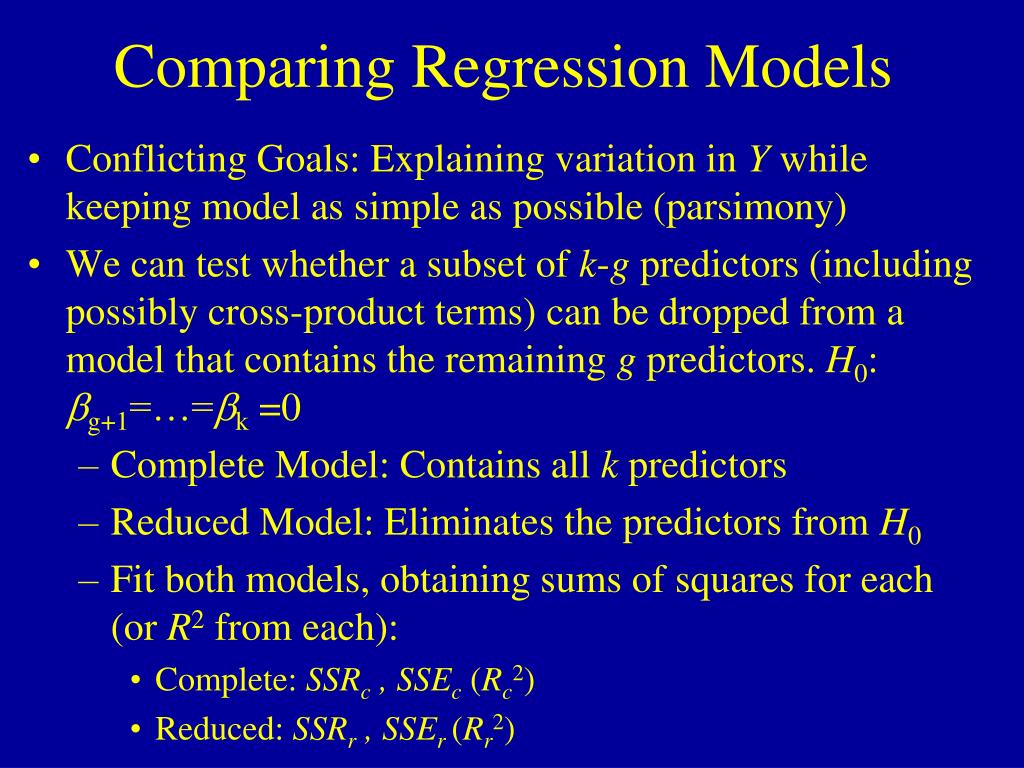 Comparing Regression Models

• Conflicting Goals: Explaining variation in $Y$ while keeping model as simple as possible (parsimony)

• We can test whether a subset of $k$-$g$ predictors (including possibly cross-product terms) can be dropped from a model that contains the remaining $g$ predictors. $H_0$: $\beta_{g+1}=\ldots=\beta_k=0$

– Complete Model: Contains all $k$ predictors

– Reduced Model: Eliminates the predictors from $H_0$

– Fit both models, obtaining sums of squares for each (or $R^2$ from each):

• Complete: $SSR_c$ , $SSE_c$ ($R_c^2$)

• Reduced: $SSR_r$ , $SSE_r$ ($R_r^2$)